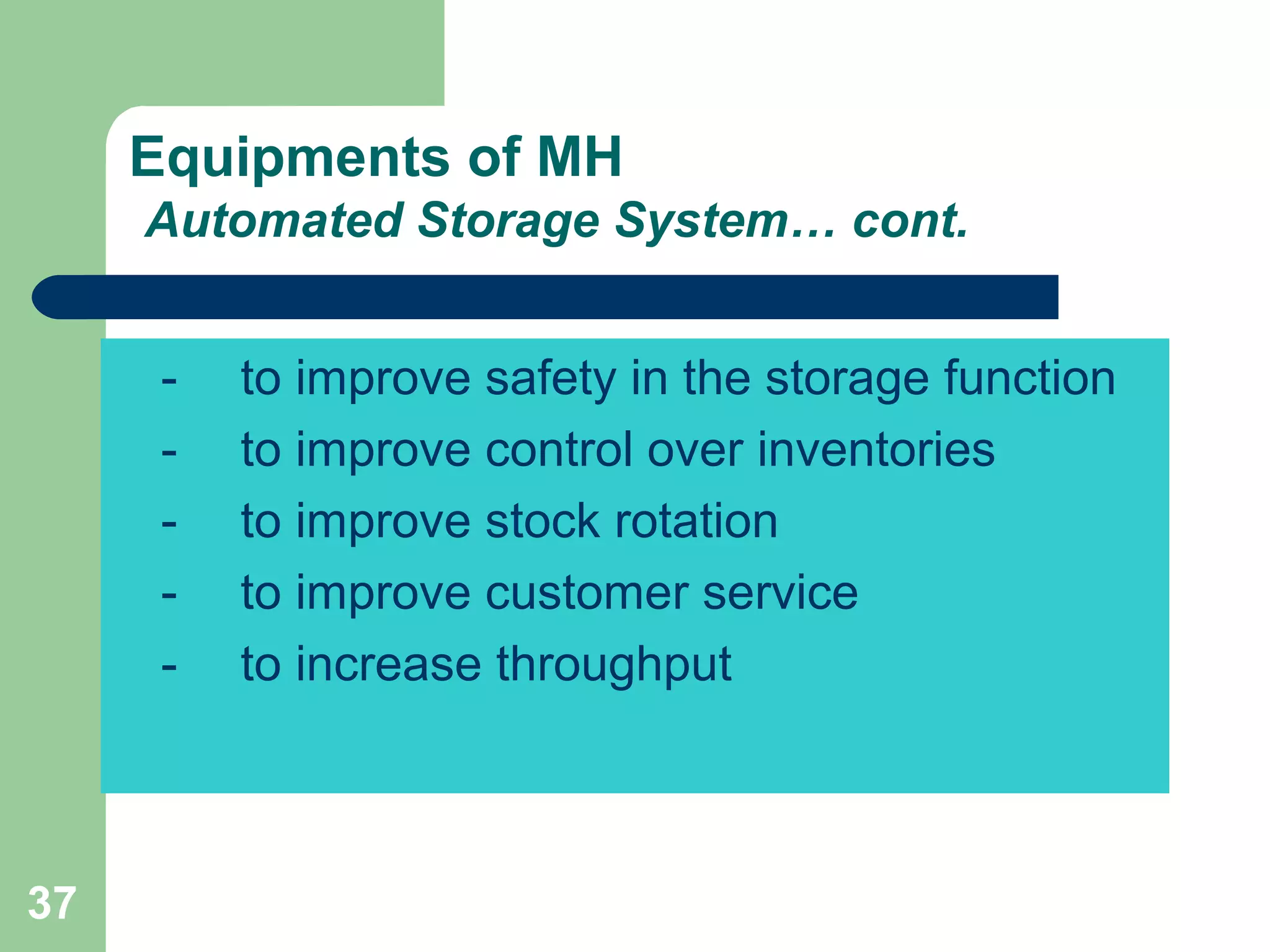 Equipments of MH
Automated Storage System… cont.

- to improve safety in the storage function
- to improve control over inventories
- to improve stock rotation
- to improve customer service
- to increase throughput

37